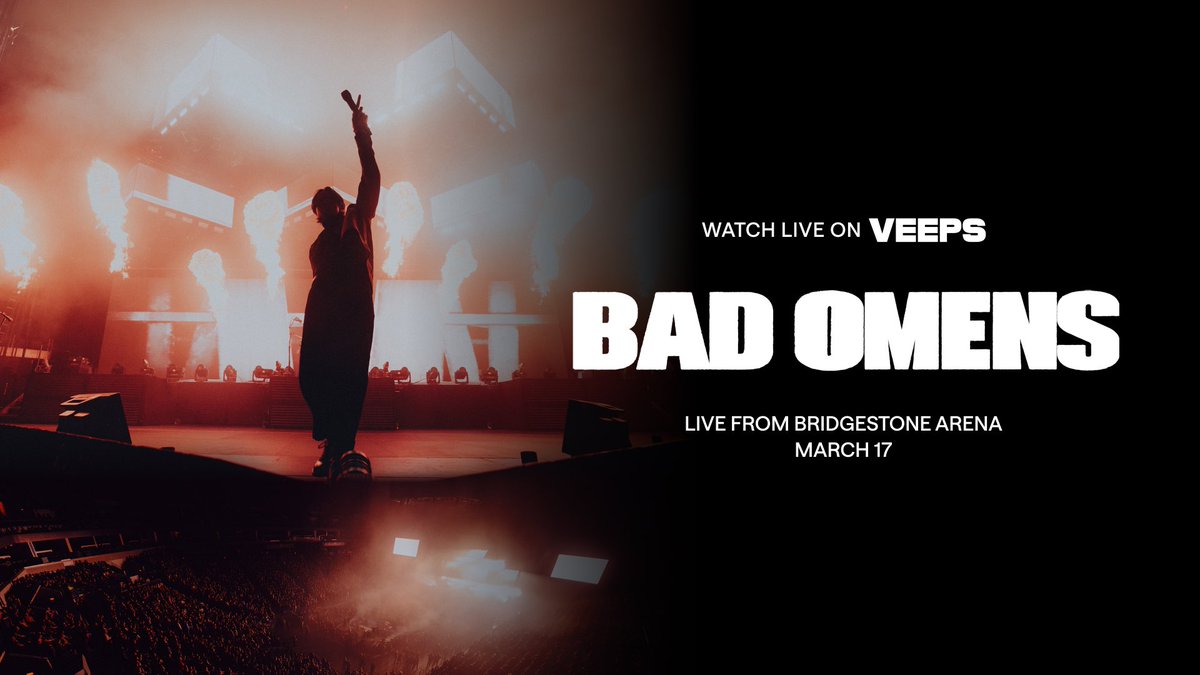 WATCH LIVE ON VEEPS

BAD OMENS

LIVE FROM BRIDGESTONE ARENA
MARCH 17